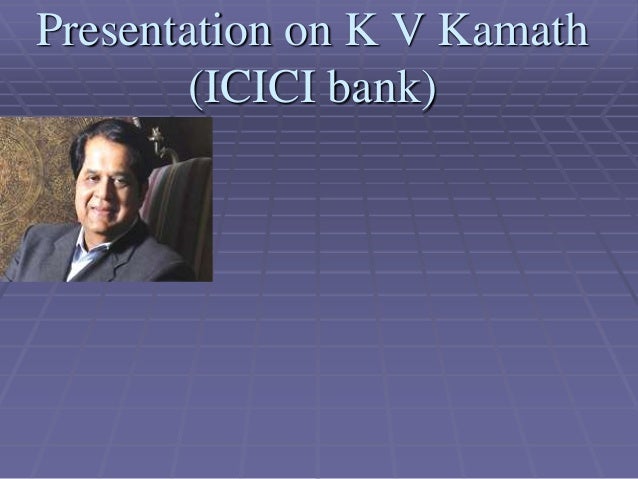 Presentation on K V Kamath (ICICI bank)